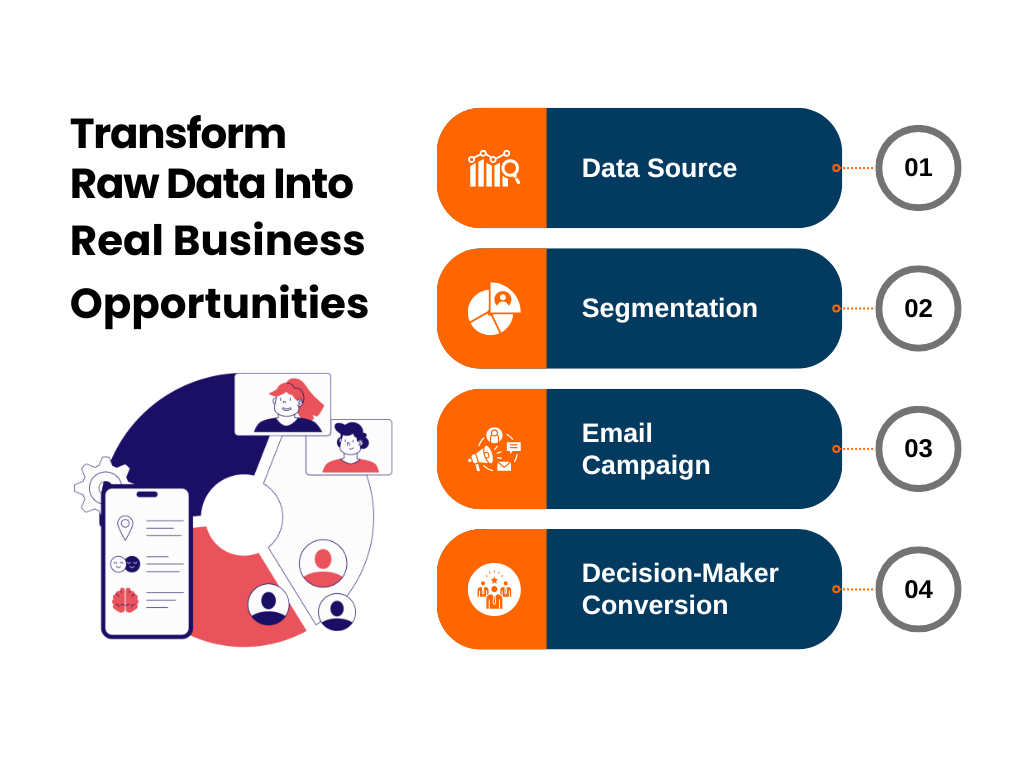 Transform Raw Data Into Real Business Opportunities

Data Source
01

Segmentation
02

Email Campaign
03

Decision-Maker Conversion
04